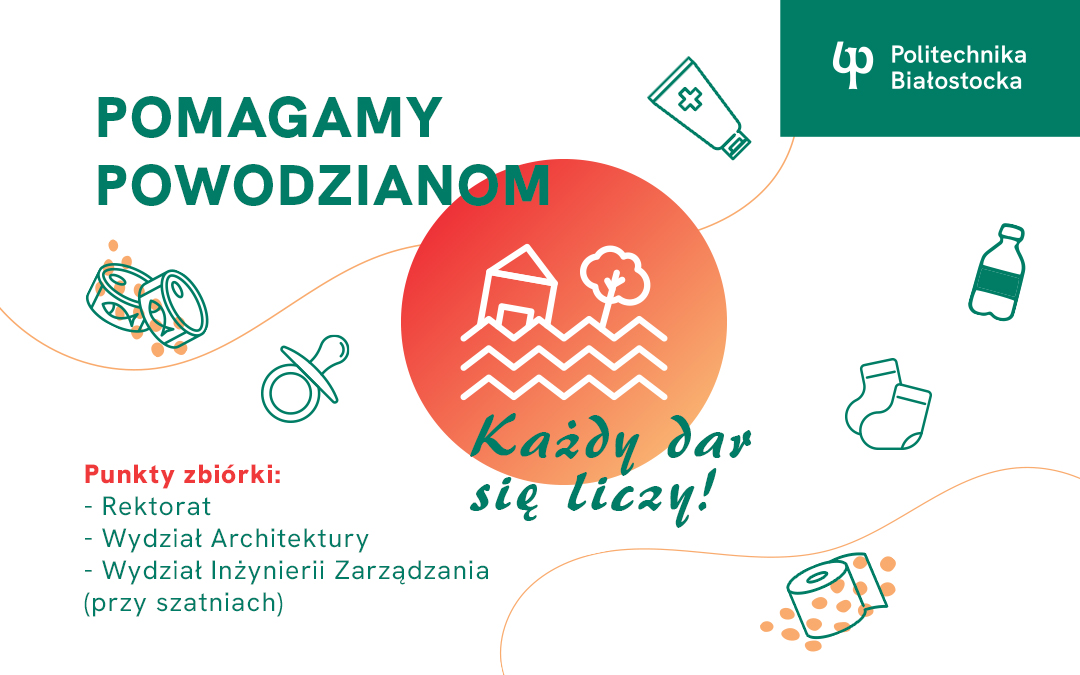 Politechnika Białostocka

POMAGAMY POWODZIANOM

Każdy dar się liczy!

Punkty zbiórki:
- Rektorat
- Wydział Architektury
- Wydział Inżynierii Zarządzania (przy szatniach)